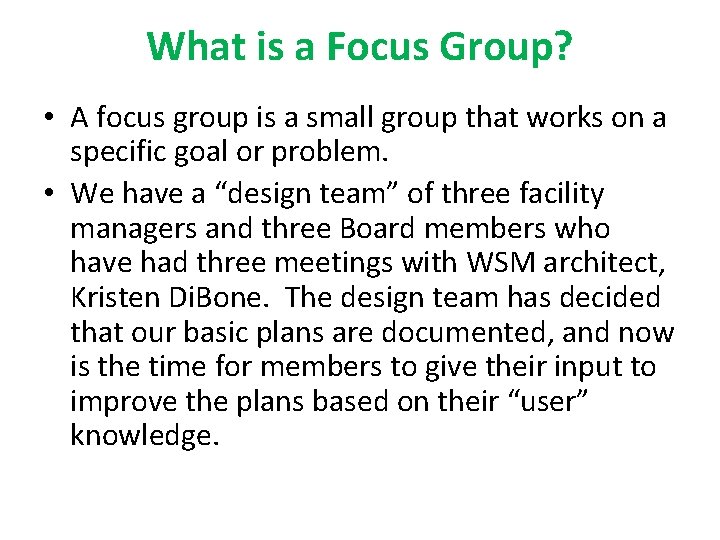 What is a Focus Group?

• A focus group is a small group that works on a specific goal or problem.

• We have a “design team” of three facility managers and three Board members who have had three meetings with WSM architect, Kristen DiBone. The design team has decided that our basic plans are documented, and now is the time for members to give their input to improve the plans based on their “user” knowledge.